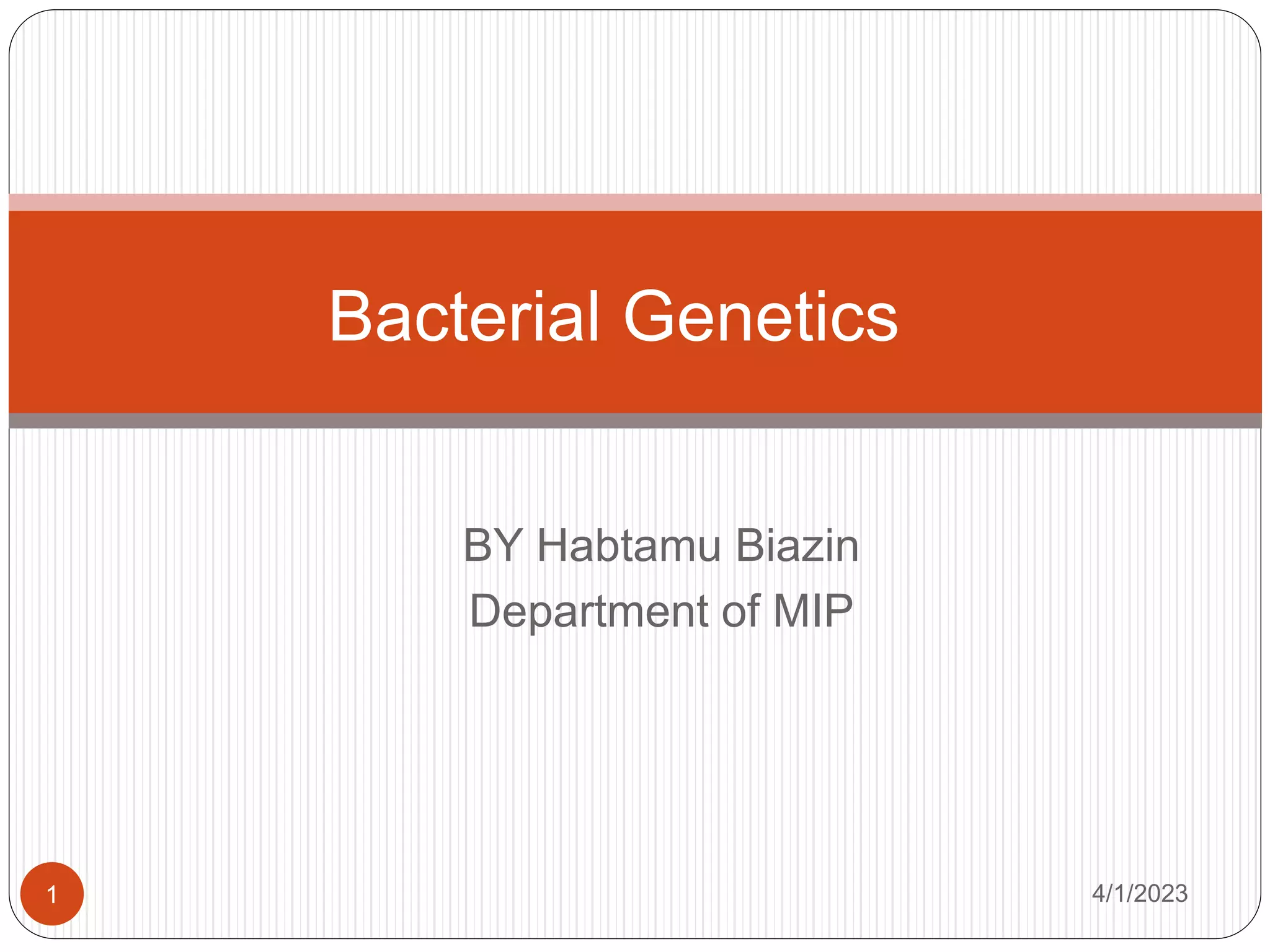 Bacterial Genetics

BY Habtamu Biazin
Department of MIP

1

4/1/2023